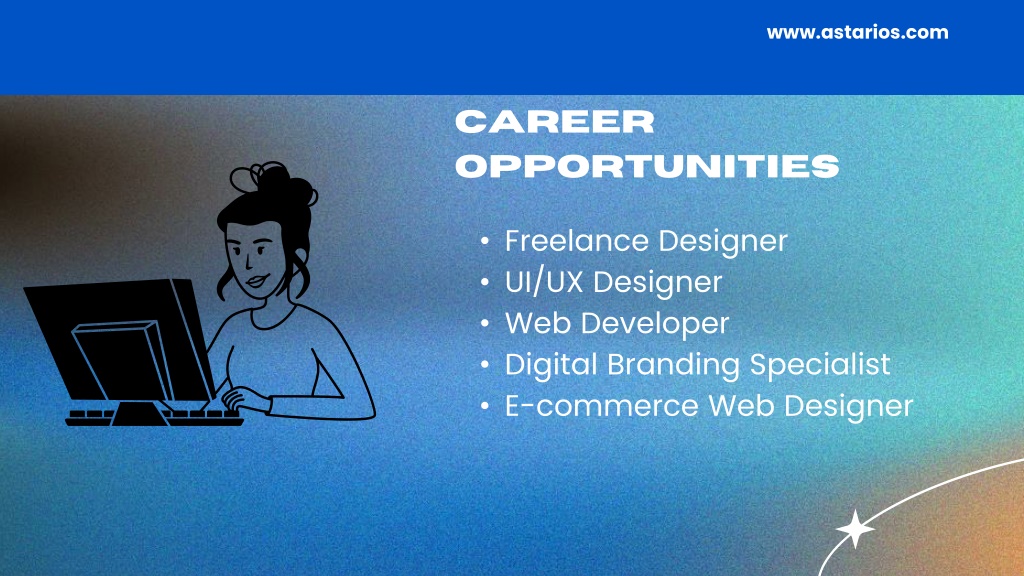 www.astarios.com

CAREER OPPORTUNITIES

• Freelance Designer
• UI/UX Designer
• Web Developer
• Digital Branding Specialist
• E-commerce Web Designer